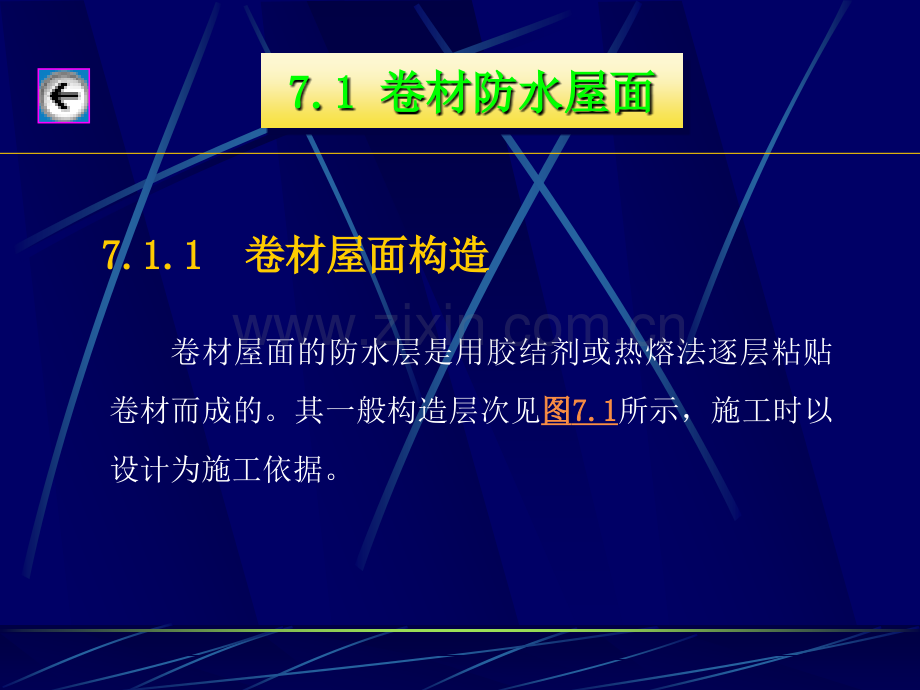 7.1 卷材防水屋面

7.1.1 卷材屋面构造

卷材屋面的防水层是用胶结剂或热熔法逐层粘贴卷材而成的。其一般构造层次见图7.1所示，施工时以设计为施工依据。

www.zixin.com.cn